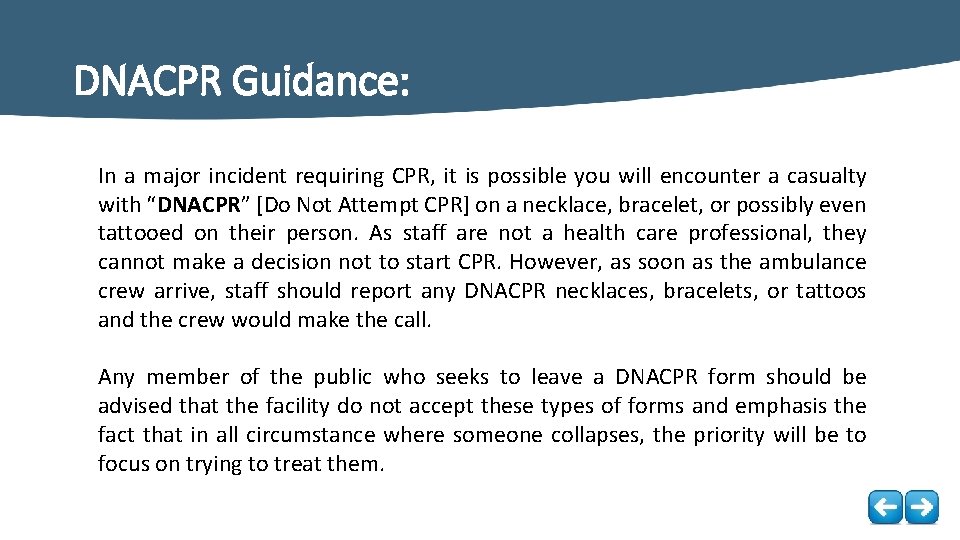 DNACPR Guidance:

In a major incident requiring CPR, it is possible you will encounter a casualty with “DNACPR” [Do Not Attempt CPR] on a necklace, bracelet, or possibly even tattooed on their person. As staff are not a health care professional, they cannot make a decision not to start CPR. However, as soon as the ambulance crew arrive, staff should report any DNACPR necklaces, bracelets, or tattoos and the crew would make the call.

Any member of the public who seeks to leave a DNACPR form should be advised that the facility do not accept these types of forms and emphasis the fact that in all circumstance where someone collapses, the priority will be to focus on trying to treat them.